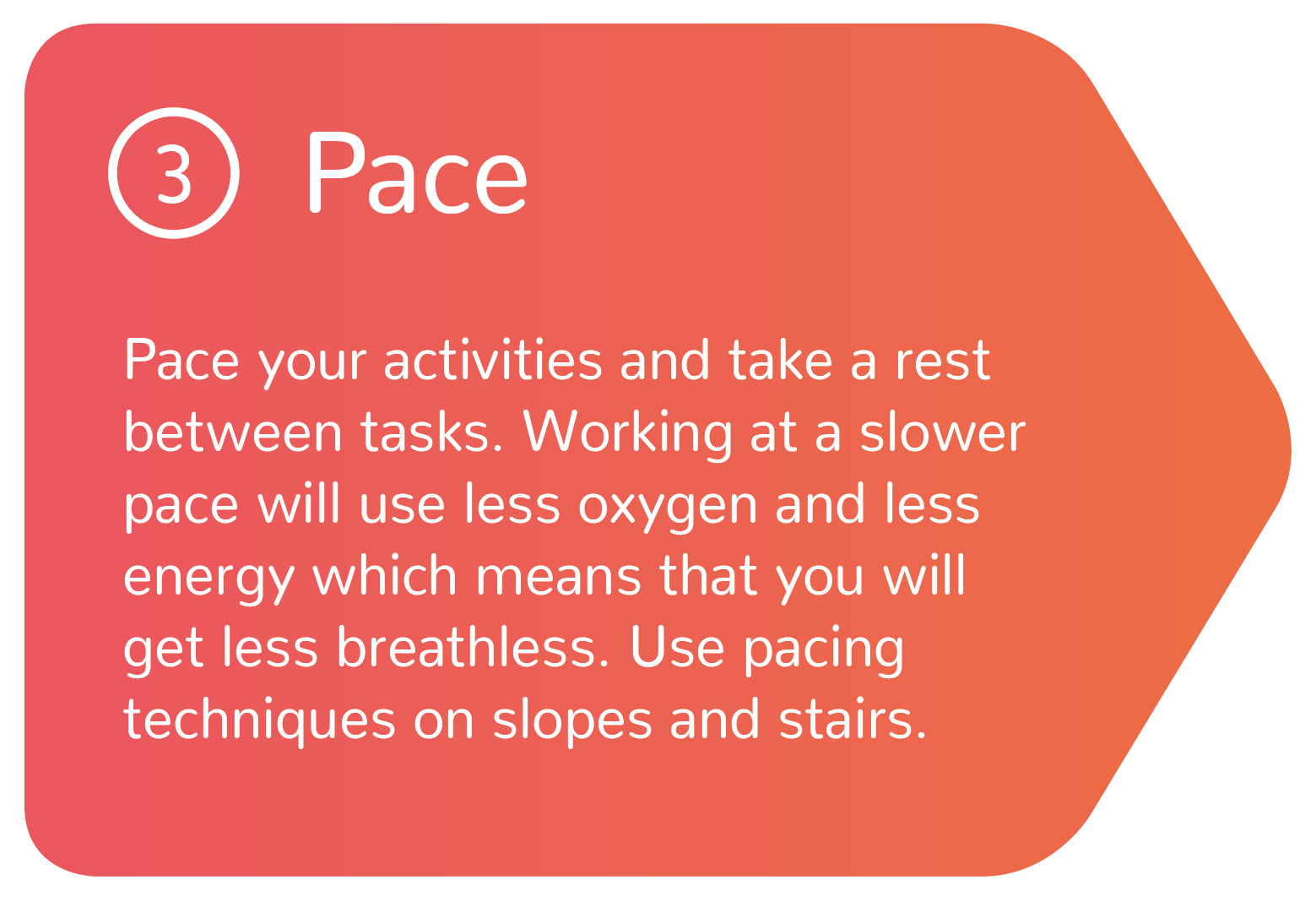 3 Pace

Pace your activities and take a rest between tasks. Working at a slower pace will use less oxygen and less energy which means that you will get less breathless. Use pacing techniques on slopes and stairs.